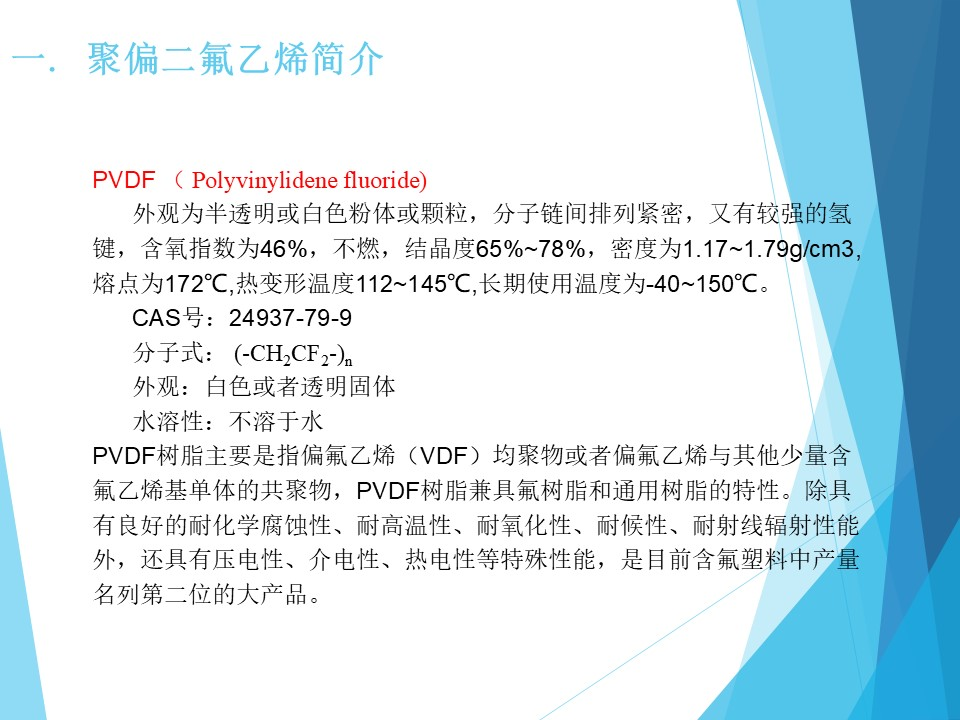 一. 聚偏二氟乙烯简介

PVDF （ Polyvinylidene fluoride)

外观为半透明或白色粉体或颗粒，分子链间排列紧密，又有较强的氢键，含氧指数为46%，不燃，结晶度65%~78%，密度为1.17~1.79g/cm3,熔点为172℃,热变形温度112~145℃,长期使用温度为-40~150℃。

CAS号：24937-79-9

分子式： $(-CH_2CF_2-)_n$

外观：白色或者透明固体

水溶性：不溶于水

PVDF树脂主要是指偏氟乙烯（VDF）均聚物或者偏氟乙烯与其他少量含氟乙烯基单体的共聚物，PVDF树脂兼具氟树脂和通用树脂的特性。除具有良好的耐化学腐蚀性、耐高温性、耐氧化性、耐候性、耐射线辐射性能外，还具有压电性、介电性、热电性等特殊性能，是目前含氟塑料中产量名列第二位的大产品。